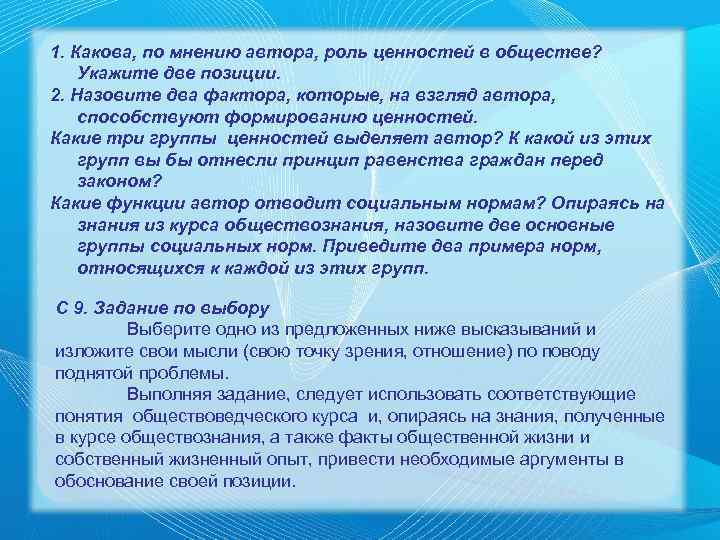 1. Какова, по мнению автора, роль ценностей в обществе? Укажите две позиции.
2. Назовите два фактора, которые, на взгляд автора, способствуют формированию ценностей.
Какие три группы ценностей выделяет автор? К какой из этих групп вы бы отнесли принцип равенства граждан перед законом?
Какие функции автор отводит социальным нормам? Опираясь на знания из курса обществознания, назовите две основные группы социальных норм. Приведите два примера норм, относящихся к каждой из этих групп.

С 9. Задание по выбору
Выберите одно из предложенных ниже высказываний и изложите свои мысли (свою точку зрения, отношение) по поводу поднятой проблемы.
Выполняя задание, следует использовать соответствующие понятия обществоведческого курса и, опираясь на знания, полученные в курсе обществознания, а также факты общественной жизни и собственный жизненный опыт, привести необходимые аргументы в обоснование своей позиции.